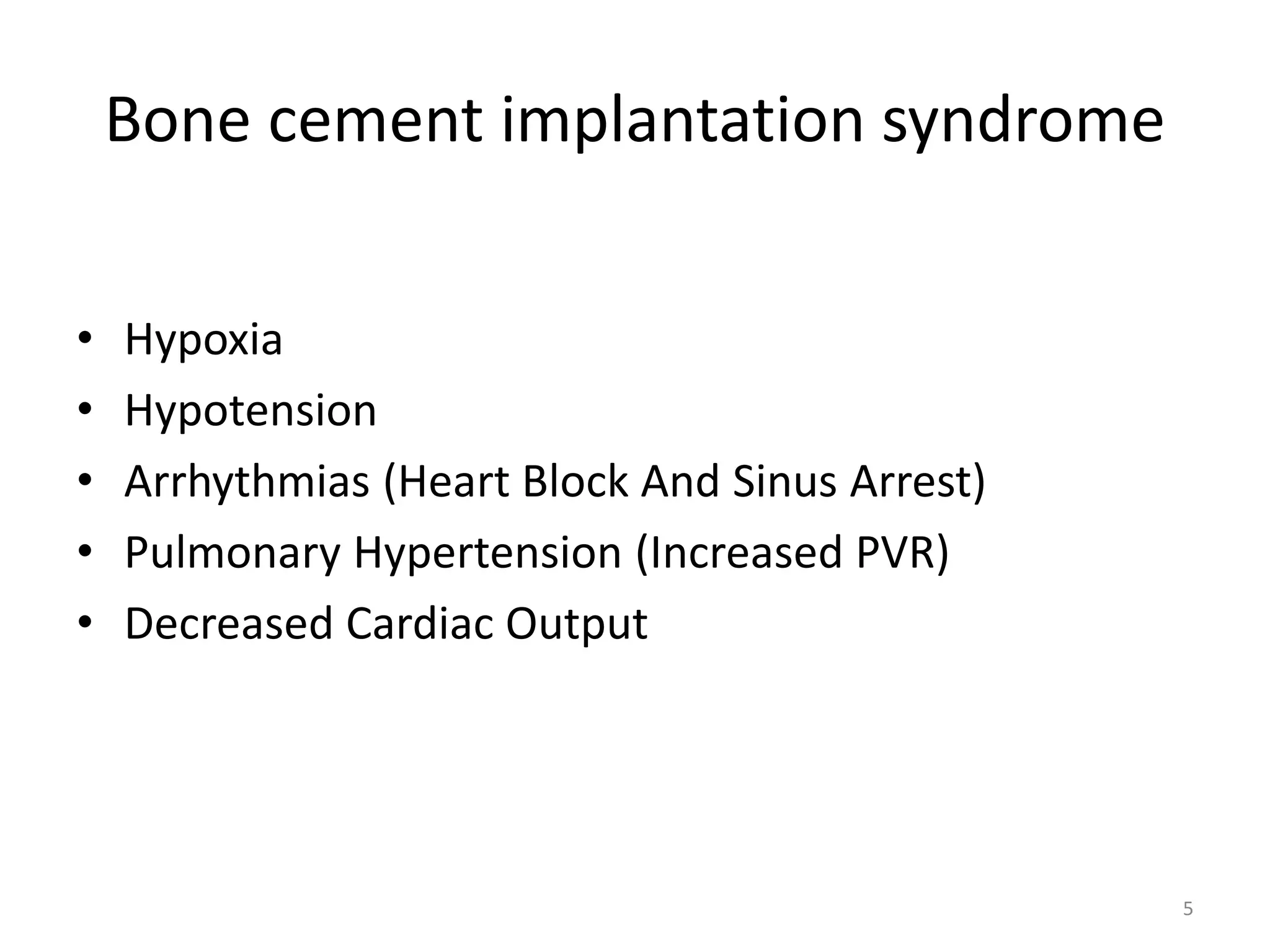 Bone cement implantation syndrome

• Hypoxia
• Hypotension
• Arrhythmias (Heart Block And Sinus Arrest)
• Pulmonary Hypertension (Increased PVR)
• Decreased Cardiac Output

5